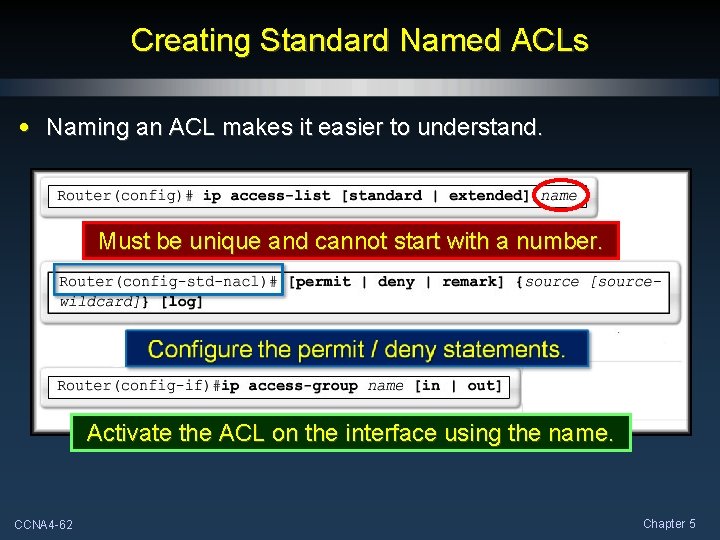 Creating Standard Named ACLs

• Naming an ACL makes it easier to understand.

Router(config)# ip access-list [standard | extended] name

Must be unique and cannot start with a number.

Router(config-std-nacl)# [permit | deny | remark] {source [source-wildcard]} [log]

Configure the permit / deny statements.

Router(config-if)#ip access-group name [in | out]

Activate the ACL on the interface using the name.

CCNA4-62

Chapter 5